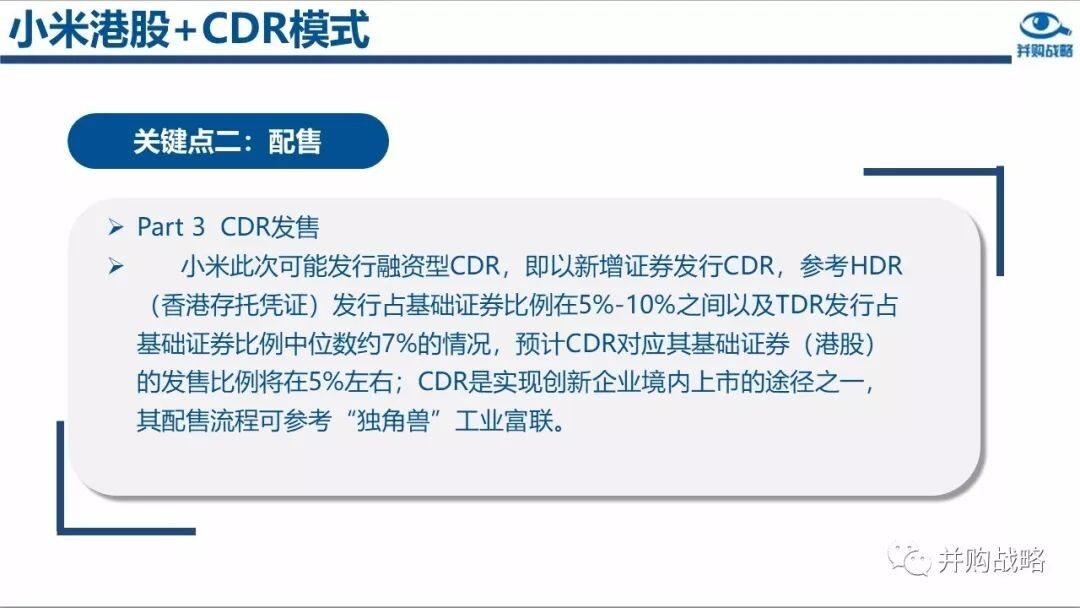 小米港股+CDR模式

并购战略

关键点二：配售

➢ Part 3 CDR发售

➢ 小米此次可能发行融资型CDR，即以新增证券发行CDR，参考HDR（香港存托凭证）发行占基础证券比例在5%-10%之间以及TDR发行占基础证券比例中位数约7%的情况，预计CDR对应其基础证券（港股）的发售比例将在5%左右；CDR是实现创新企业境内上市的途径之一，其配售流程可参考“独角兽”工业富联。

并购战略